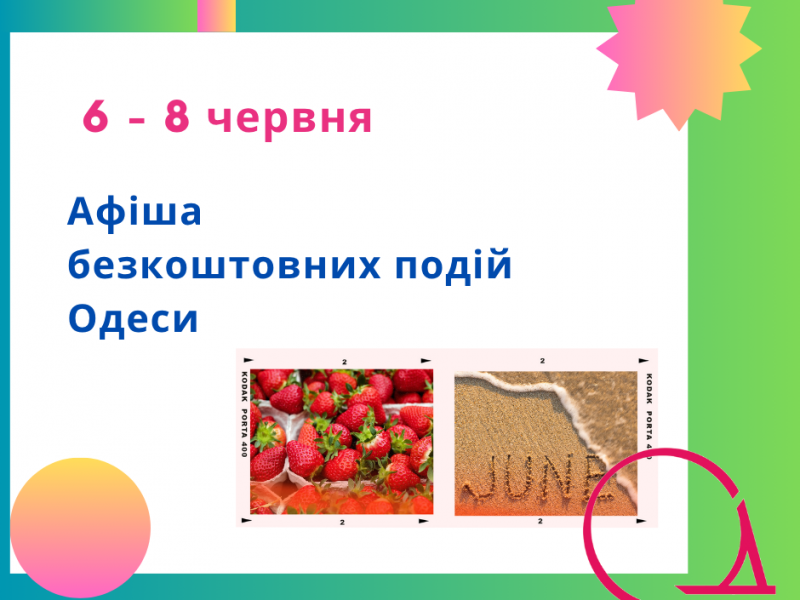 6 – 8 червня

Афіша безкоштовних подій Одеси

2

KODAK PORTA 400

2

2

KODAK PORTA 400

JUNE

2